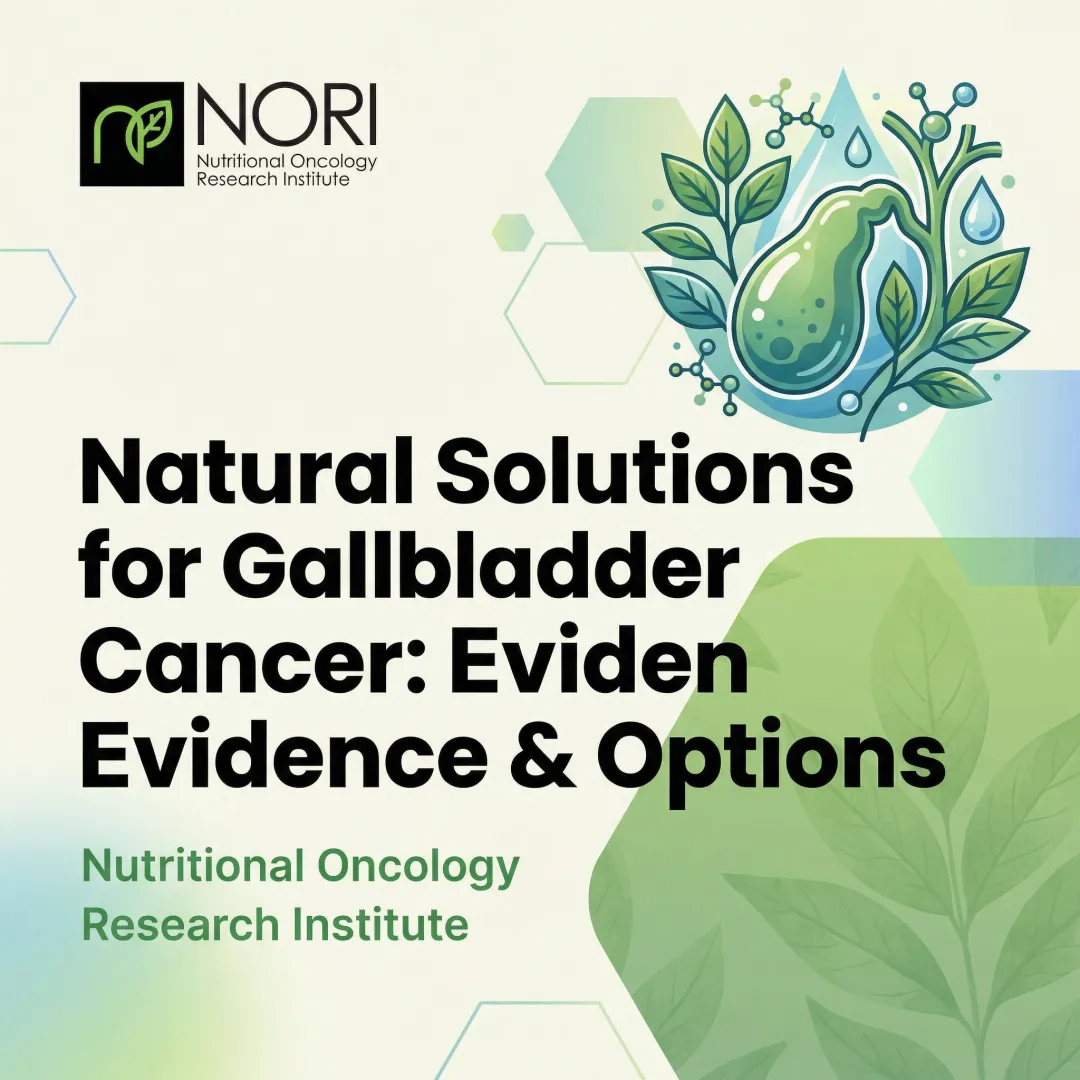 NORI
Nutritional Oncology Research Institute

Natural Solutions for Gallbladder Cancer: Eviden Evidence & Options

Nutritional Oncology Research Institute